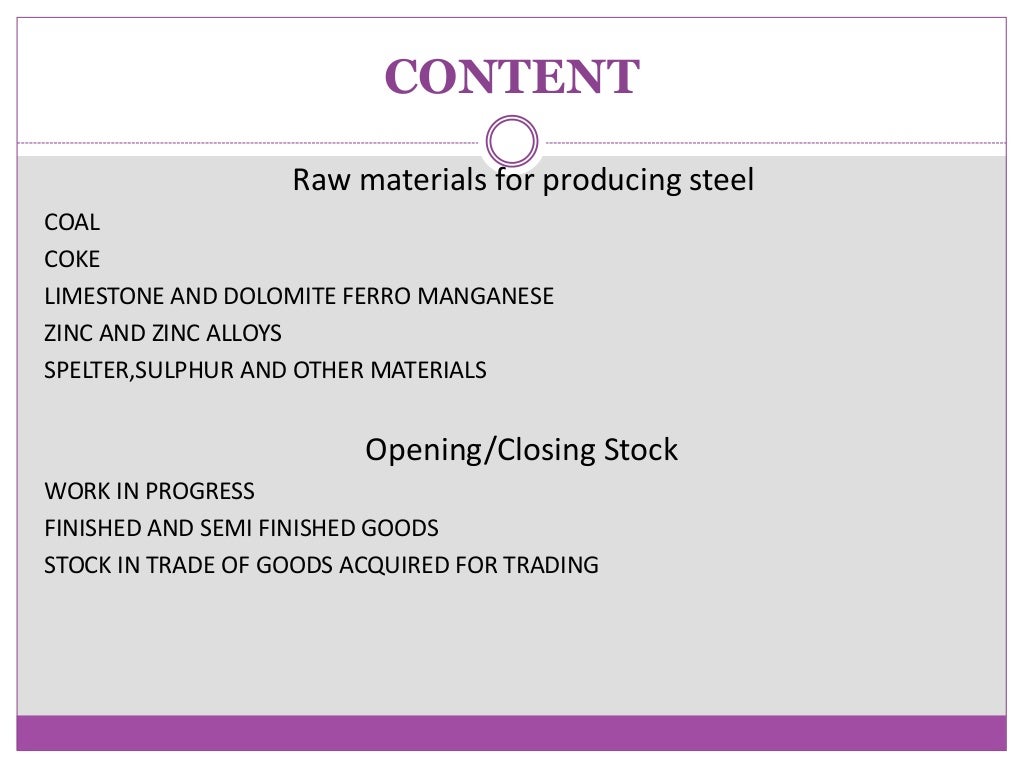 CONTENT

Raw materials for producing steel

COAL

COKE

LIMESTONE AND DOLOMITE FERRO MANGANESE

ZINC AND ZINC ALLOYS

SPELTER,SULPHUR AND OTHER MATERIALS

Opening/Closing Stock

WORK IN PROGRESS

FINISHED AND SEMI FINISHED GOODS

STOCK IN TRADE OF GOODS ACQUIRED FOR TRADING